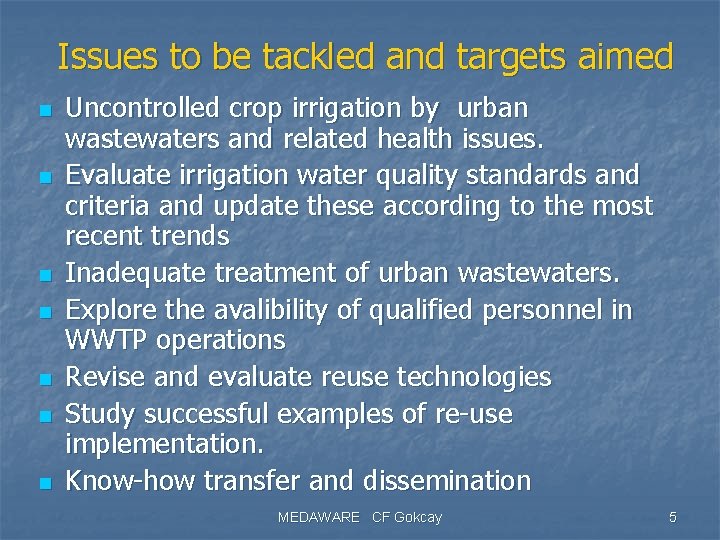 Issues to be tackled and targets aimed

- Uncontrolled crop irrigation by urban wastewaters and related health issues.
- Evaluate irrigation water quality standards and criteria and update these according to the most recent trends
- Inadequate treatment of urban wastewaters.
- Explore the avalibility of qualified personnel in WWTP operations
- Revise and evaluate reuse technologies
- Study successful examples of re-use implementation.
- Know-how transfer and dissemination

MEDAWARE CF Gokcay

5